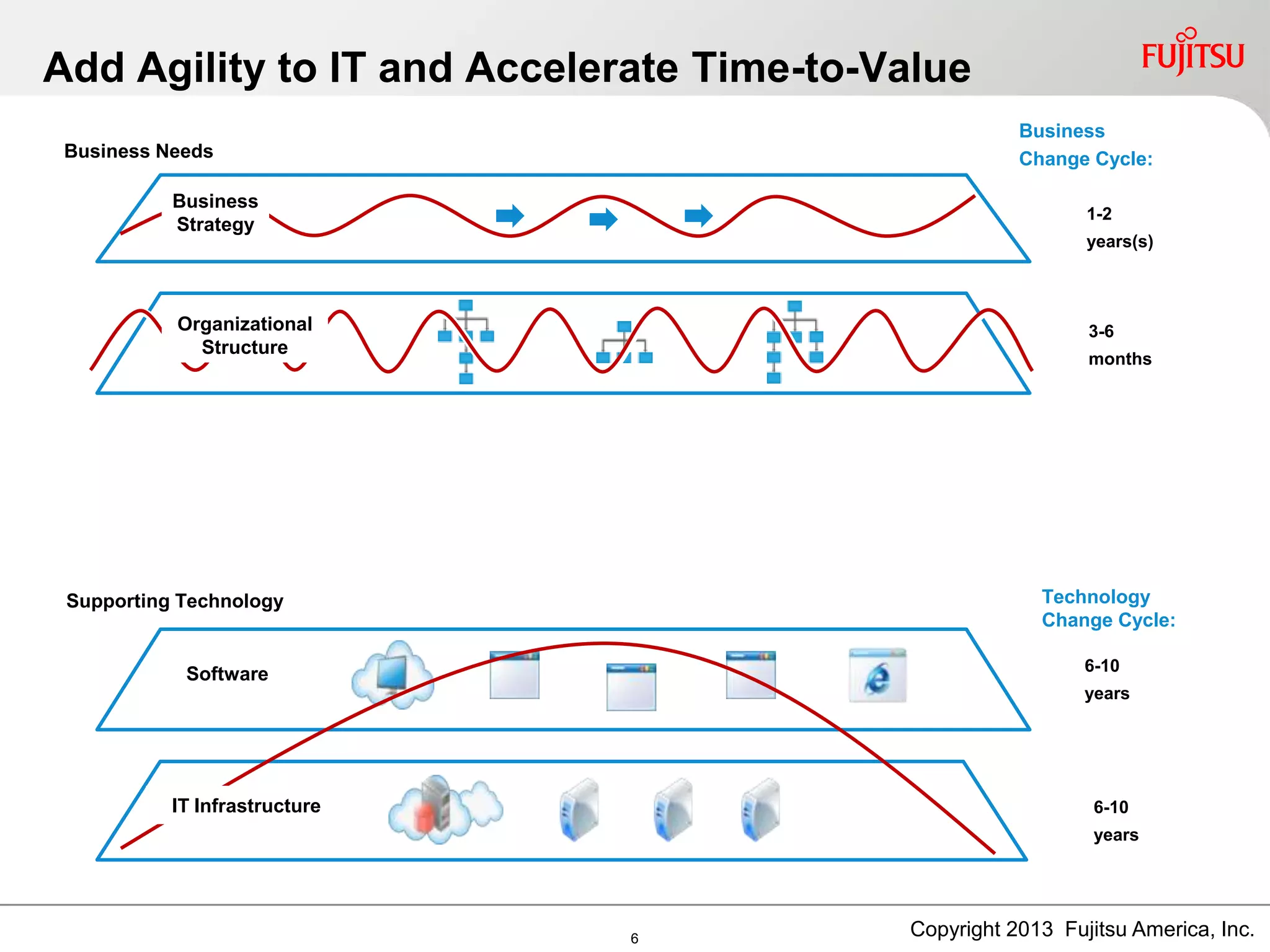 Add Agility to IT and Accelerate Time-to-Value

FUJITSU

Business Needs

Business Change Cycle:

Business Strategy

1-2 years(s)

Organizational Structure

3-6 months

Supporting Technology

Technology Change Cycle:

Software

6-10 years

IT Infrastructure

6-10 years

6

Copyright 2013 Fujitsu America, Inc.